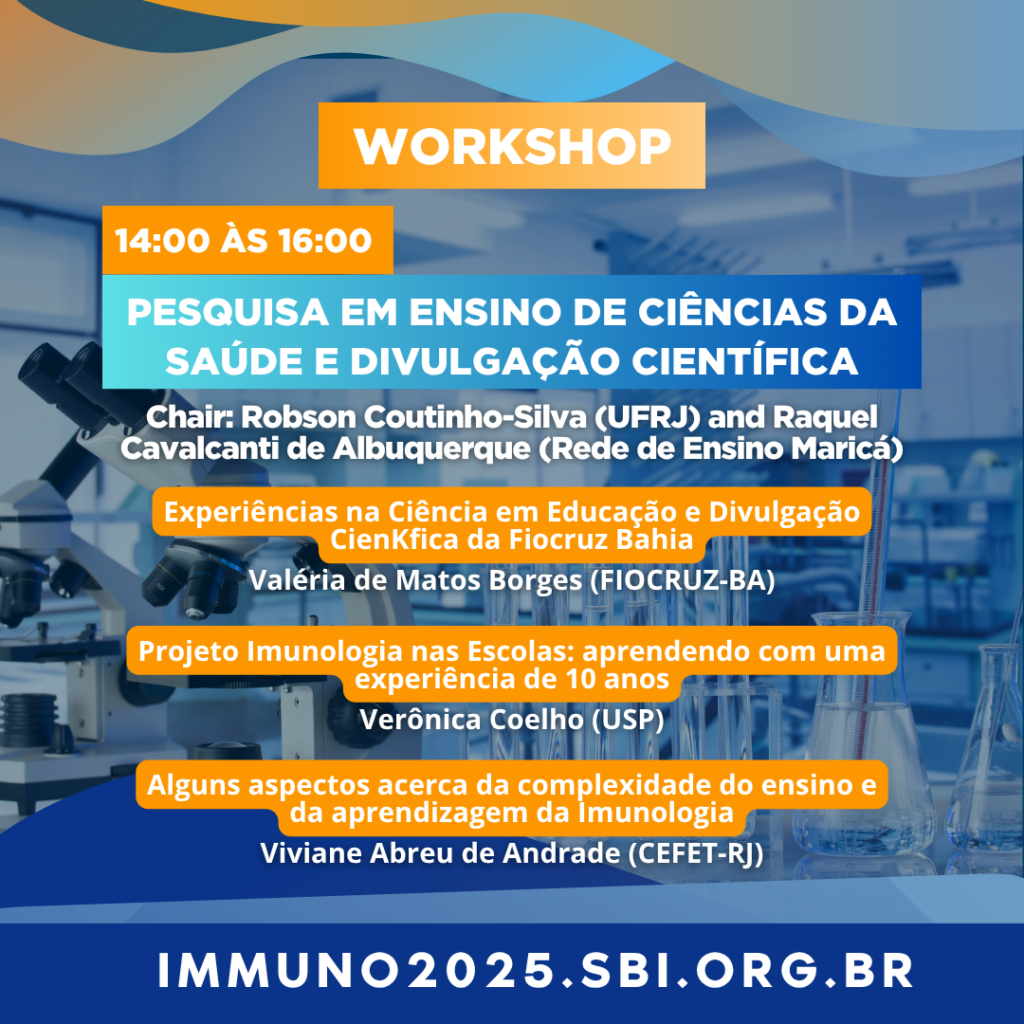 WORKSHOP

14:00 ÀS 16:00

PESQUISA EM ENSINO DE CIÊNCIAS DA SAÚDE E DIVULGAÇÃO CIENTÍFICA

Chair: Robson Coutinho-Silva (UFRJ) and Raquel Cavalcanti de Albuquerque (Rede de Ensino Maricá)

Experiências na Ciência em Educação e Divulgação CienKfica da Fiocruz Bahia

Valéria de Matos Borges (FIOCRUZ-BA)

Projeto Imunologia nas Escolas: aprendendo com uma experiência de 10 anos

Verônica Coelho (USP)

Alguns aspectos acerca da complexidade do ensino e da aprendizagem da Imunologia

Viviane Abreu de Andrade (CEFET-RJ)

IMMUNO2025.SBI.ORG.BR